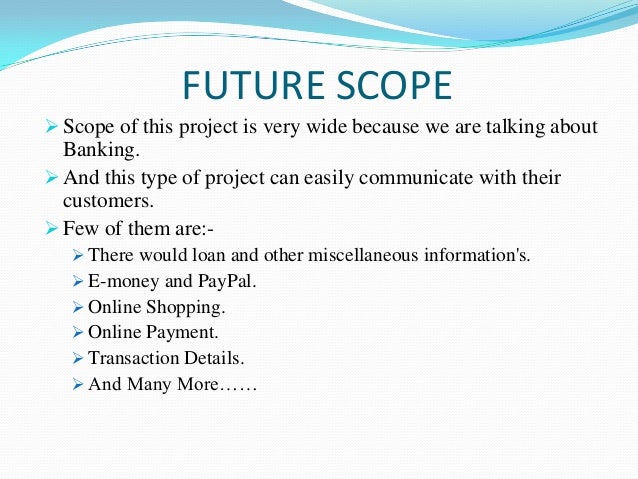 FUTURE SCOPE

➢ Scope of this project is very wide because we are talking about Banking.

➢ And this type of project can easily communicate with their customers.

➢ Few of them are:-

➢ There would loan and other miscellaneous information's.

➢ E-money and PayPal.

➢ Online Shopping.

➢ Online Payment.

➢ Transaction Details.

➢ And Many More……